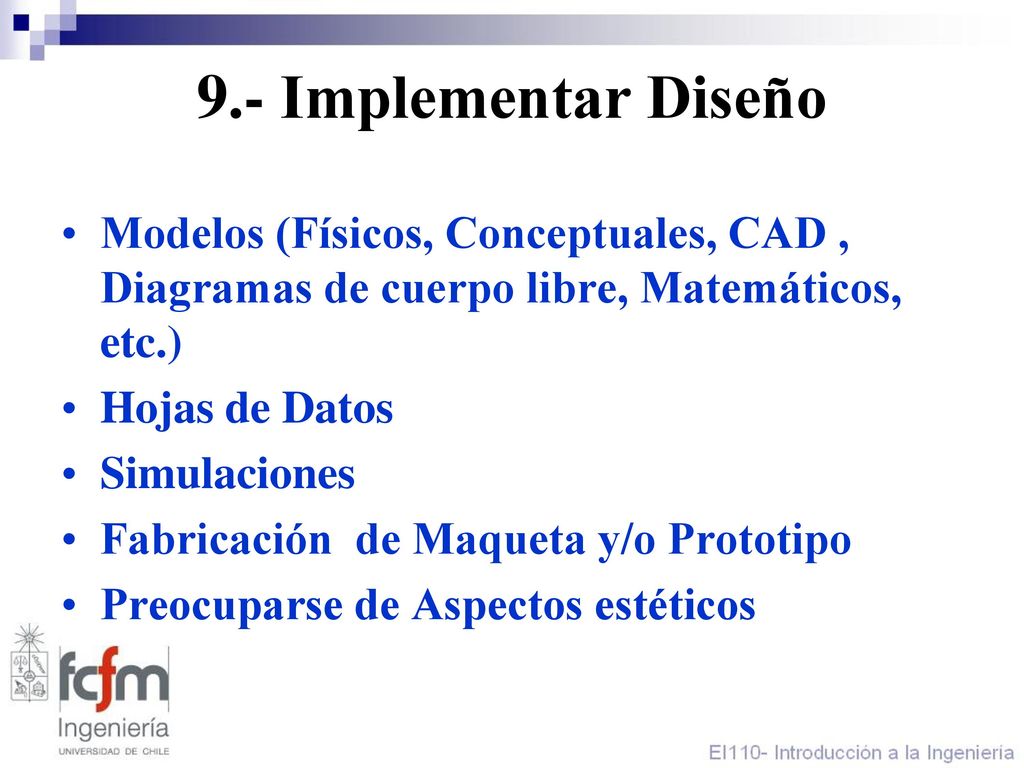 9.- Implementar Diseño

• Modelos (Físicos, Conceptuales, CAD , Diagramas de cuerpo libre, Matemáticos, etc.)
• Hojas de Datos
• Simulaciones
• Fabricación de Maqueta y/o Prototipo
• Preocuparse de Aspectos estéticos

fcfm
Ingeniería
UNIVERSIDAD DE CHILE

EI110- Introducción a la Ingeniería